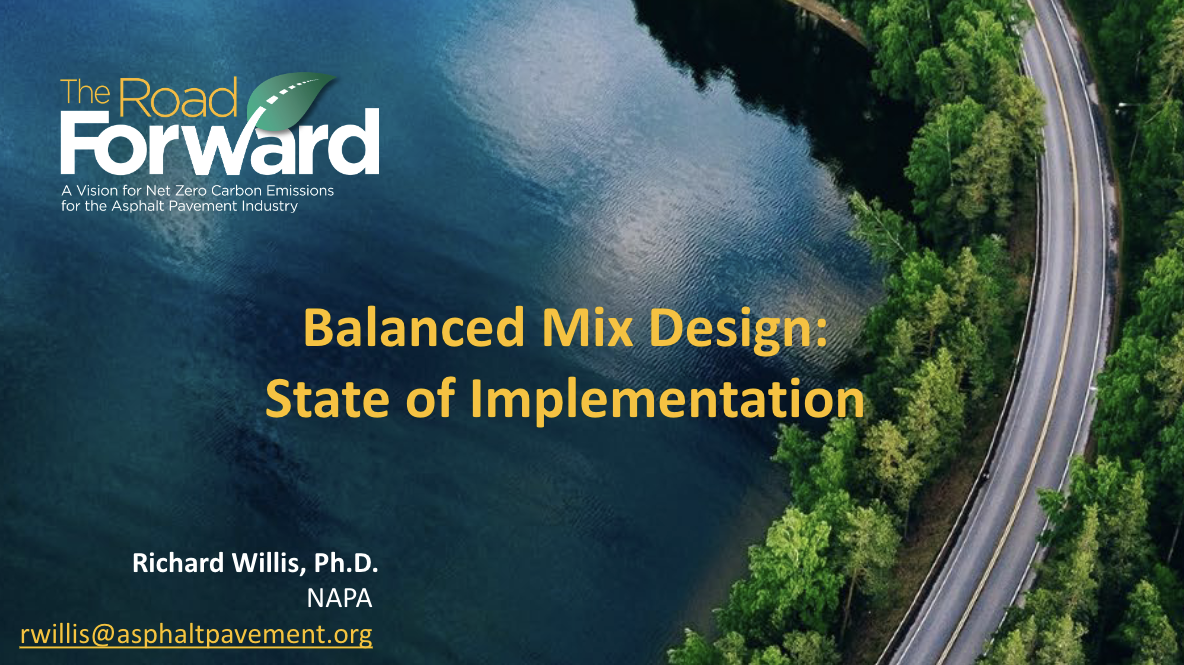 The Road Forward

A Vision for Net Zero Carbon Emissions for the Asphalt Pavement Industry

Balanced Mix Design: State of Implementation

Richard Willis, Ph.D.
NAPA
rwillis@asphaltpavement.org